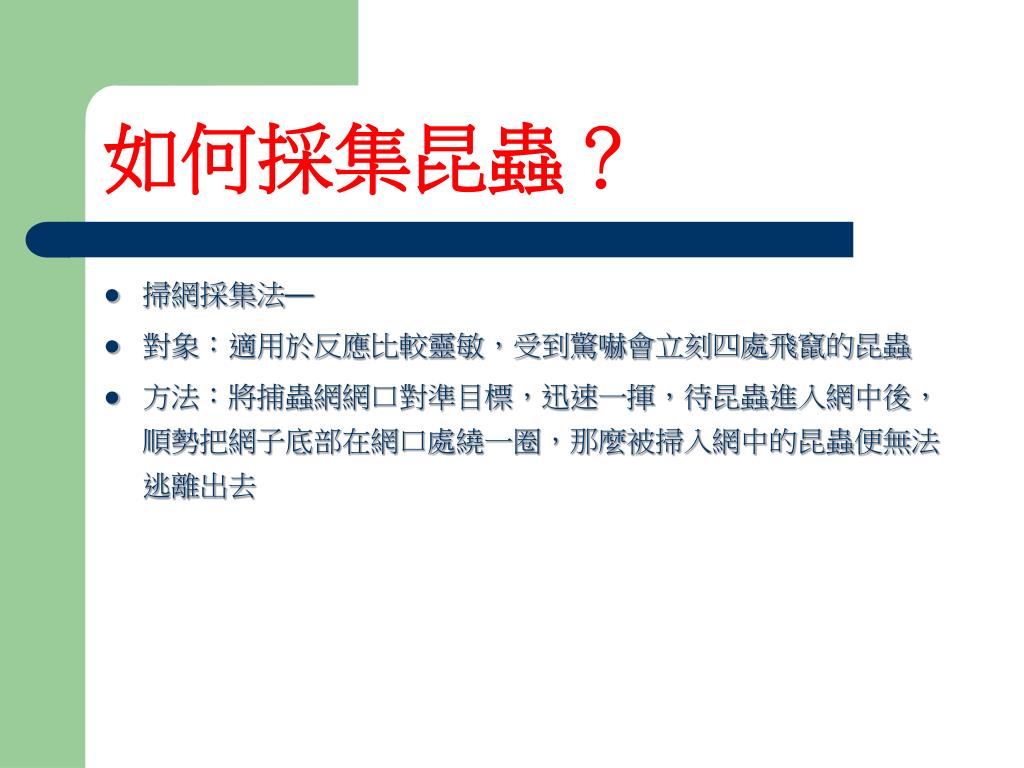 如何採集昆蟲？

- 掃網採集法—
- 對象：適用於反應比較靈敏，受到驚嚇會立刻四處飛竄的昆蟲
- 方法：將捕蟲網網口對準目標，迅速一揮，待昆蟲進入網中後，順勢把網子底部在網口處繞一圈，那麼被掃入網中的昆蟲便無法逃離出去